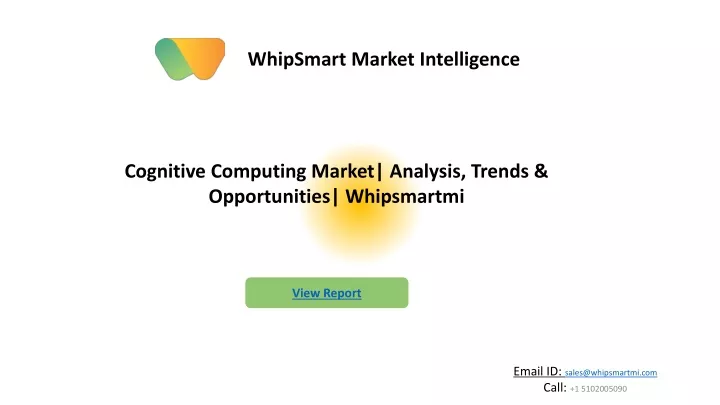 WhipSmart Market Intelligence

Cognitive Computing Market| Analysis, Trends & Opportunities| Whipsmartmi

View Report

Email ID: sales@whipsmartmi.com
Call: +1 5102005090